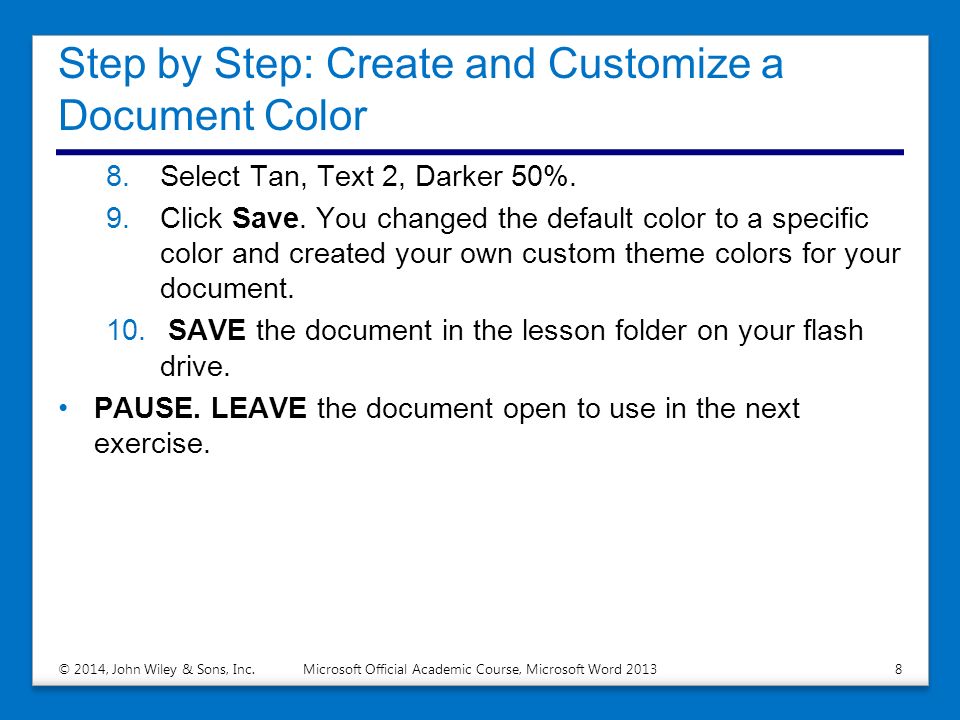 Step by Step: Create and Customize a Document Color

8. Select Tan, Text 2, Darker 50%.

9. Click Save. You changed the default color to a specific color and created your own custom theme colors for your document.

10. SAVE the document in the lesson folder on your flash drive.

• PAUSE. LEAVE the document open to use in the next exercise.

© 2014, John Wiley & Sons, Inc. Microsoft Official Academic Course, Microsoft Word 2013 8